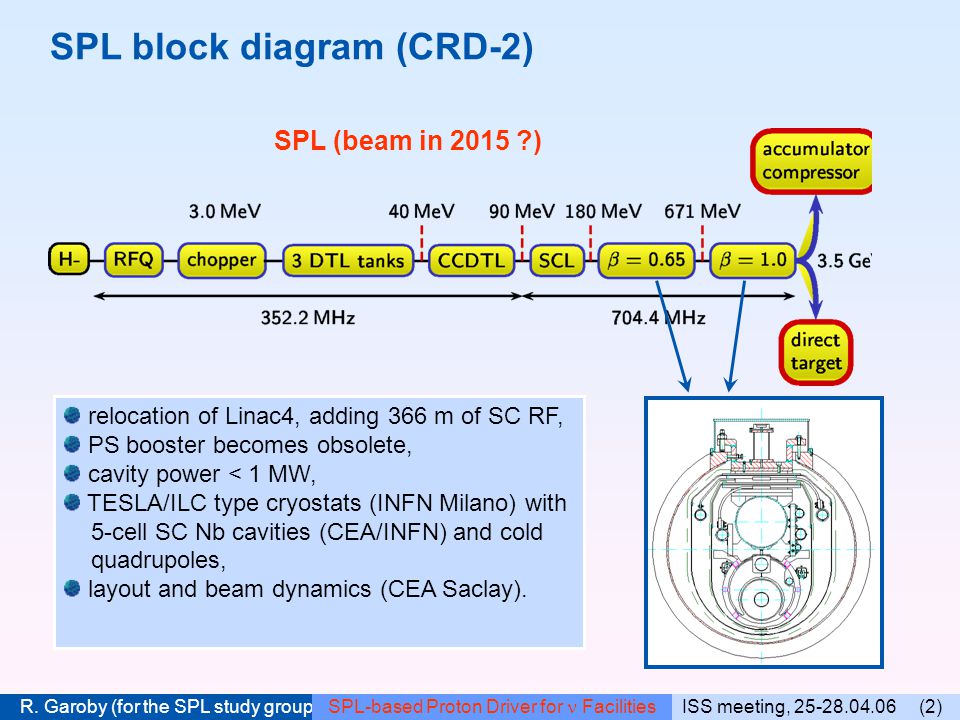 SPL block diagram (CRD-2)

SPL (beam in 2015 ?)

accumulator compressor

3.0 MeV 40 MeV 90 MeV 180 MeV 671 MeV

H- RFQ chopper 3 DTL tanks CCDTL SCL $\beta = 0.65$ $\beta = 1.0$ 3.5 Ge

352.2 MHz 704.4 MHz

direct target

relocation of Linac4, adding 366 m of SC RF,
PS booster becomes obsolete,
cavity power < 1 MW,
TESLA/ILC type cryostats (INFN Milano) with 5-cell SC Nb cavities (CEA/INFN) and cold quadrupoles,
layout and beam dynamics (CEA Saclay).

R. Garoby (for the SPL study group SPL-based Proton Driver for $\nu$ Facilities ISS meeting, 25-28.04.06 (2)